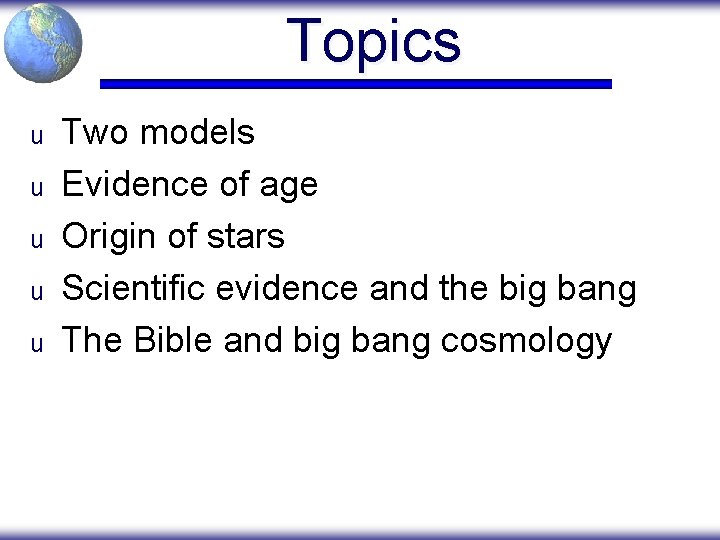 Topics

u Two models
u Evidence of age
u Origin of stars
u Scientific evidence and the big bang
u The Bible and big bang cosmology